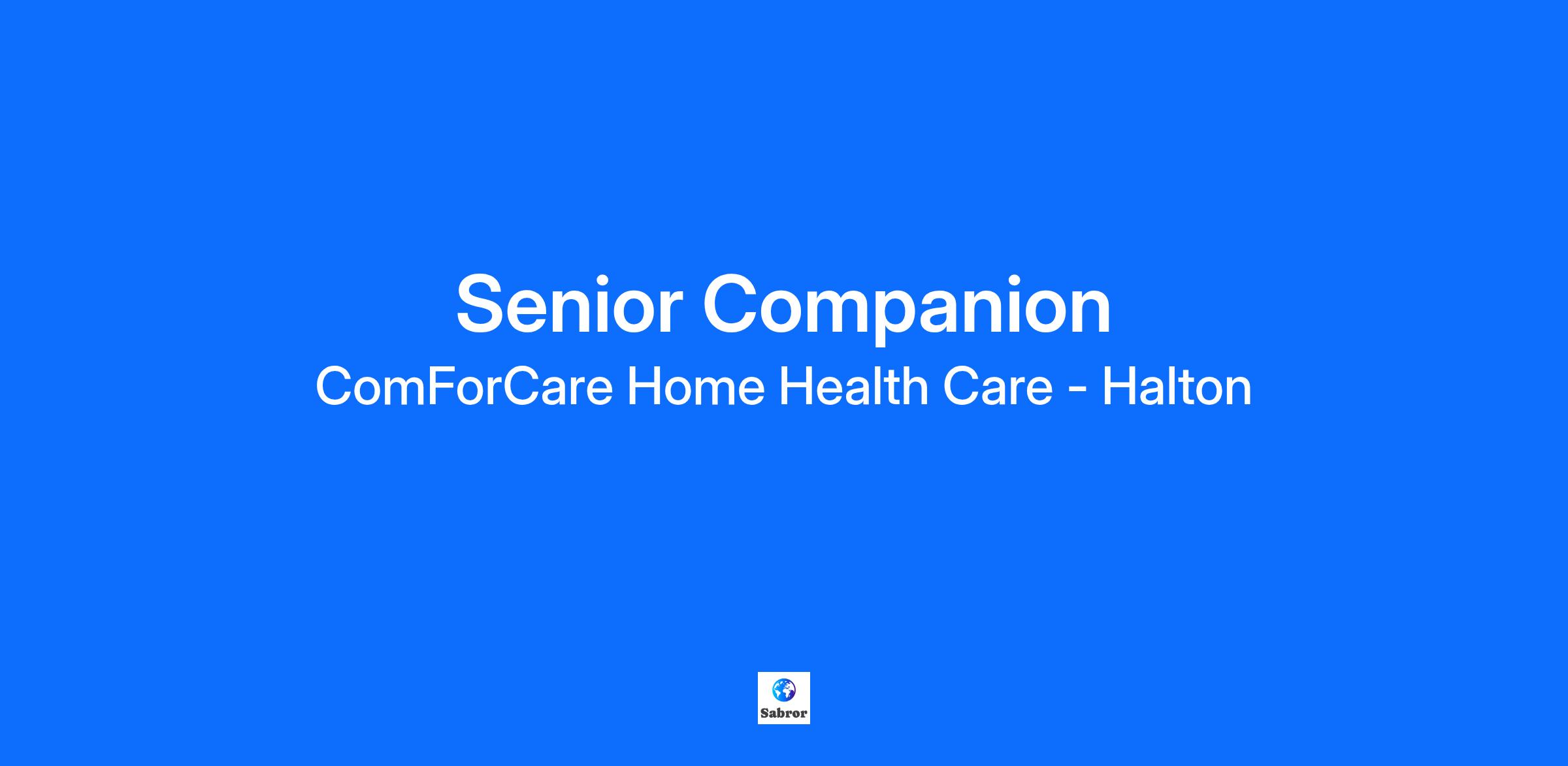 Senior Companion
ComForCare Home Health Care - Halton

Sabror